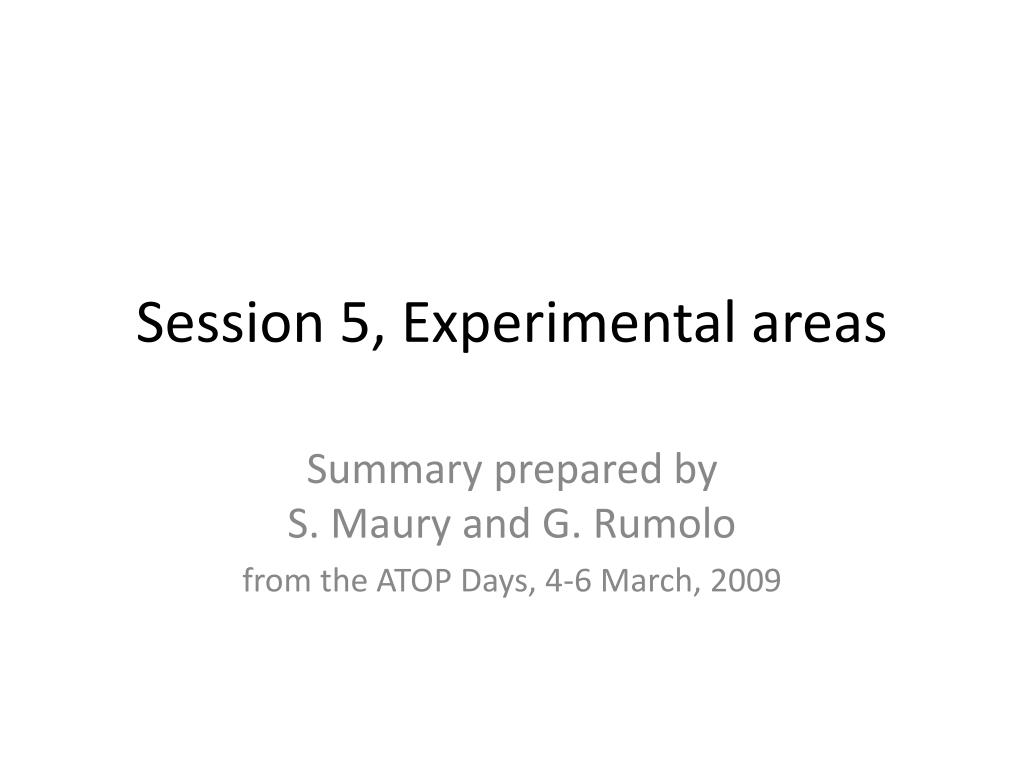 Session 5, Experimental areas

Summary prepared by
S. Maury and G. Rumolo

from the ATOP Days, 4-6 March, 2009